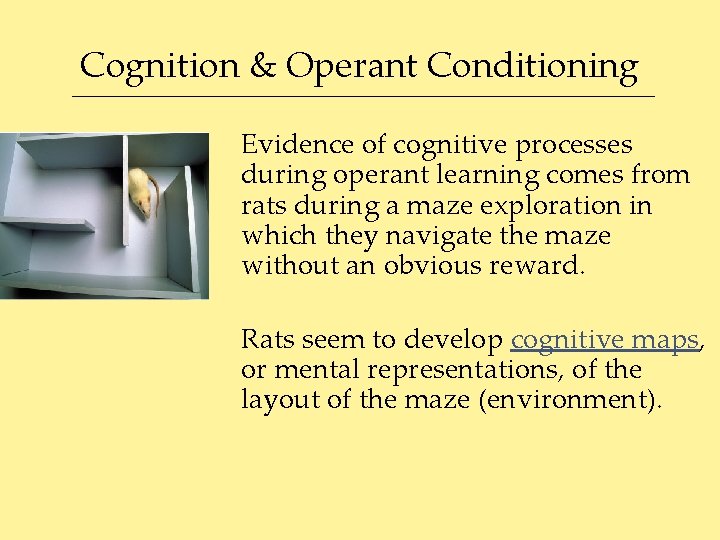 Cognition & Operant Conditioning

Evidence of cognitive processes during operant learning comes from rats during a maze exploration in which they navigate the maze without an obvious reward.

Rats seem to develop cognitive maps, or mental representations, of the layout of the maze (environment).